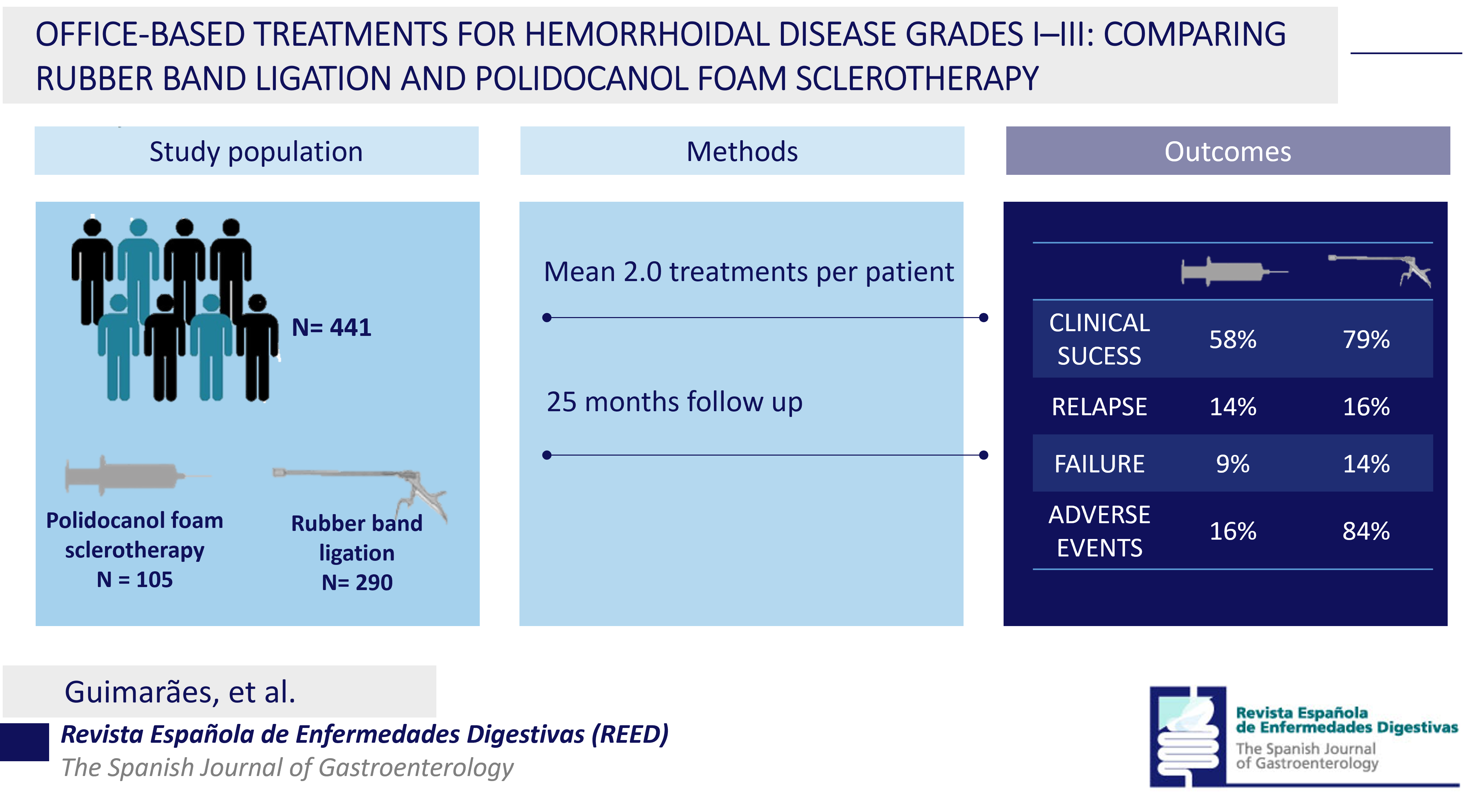 OFFICE-BASED TREATMENTS FOR HEMORRHOIDAL DISEASE GRADES I–III: COMPARING RUBBER BAND LIGATION AND POLIDOCANOL FOAM SCLEROTHERAPY

Study population

N= 441

Polidocanol foam sclerotherapy
N = 105

Rubber band ligation
N= 290

Methods

Mean 2.0 treatments per patient

25 months follow up

Outcomes

| | | |
|---|---|---|
| CLINICAL SUCESS | 58% | 79% |
| RELAPSE | 14% | 16% |
| FAILURE | 9% | 14% |
| ADVERSE EVENTS | 16% | 84% |

Guimarães, et al.

Revista Española de Enfermedades Digestivas (REED)
The Spanish Journal of Gastroenterology

Revista Española de Enfermedades Digestivas
The Spanish Journal of Gastroenterology